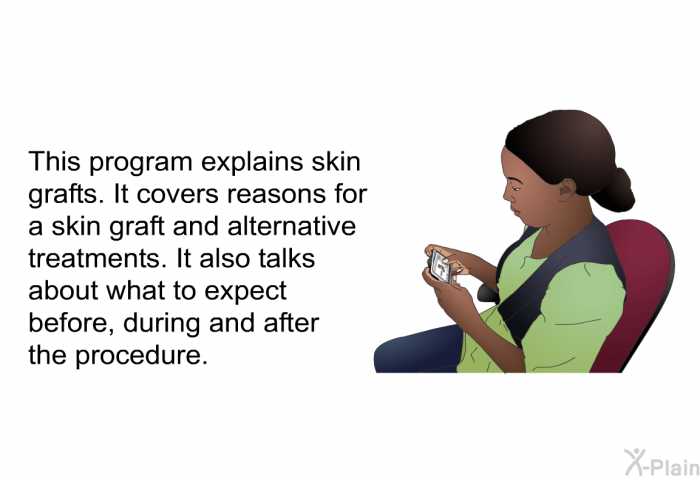 This program explains skin grafts. It covers reasons for a skin graft and alternative treatments. It also talks about what to expect before, during and after the procedure.

X-Plain